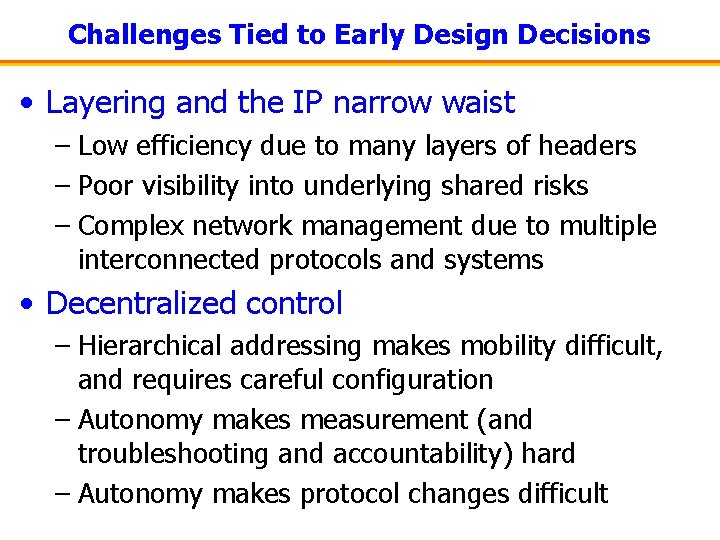 Challenges Tied to Early Design Decisions

• Layering and the IP narrow waist
– Low efficiency due to many layers of headers
– Poor visibility into underlying shared risks
– Complex network management due to multiple interconnected protocols and systems

• Decentralized control
– Hierarchical addressing makes mobility difficult, and requires careful configuration
– Autonomy makes measurement (and troubleshooting and accountability) hard
– Autonomy makes protocol changes difficult